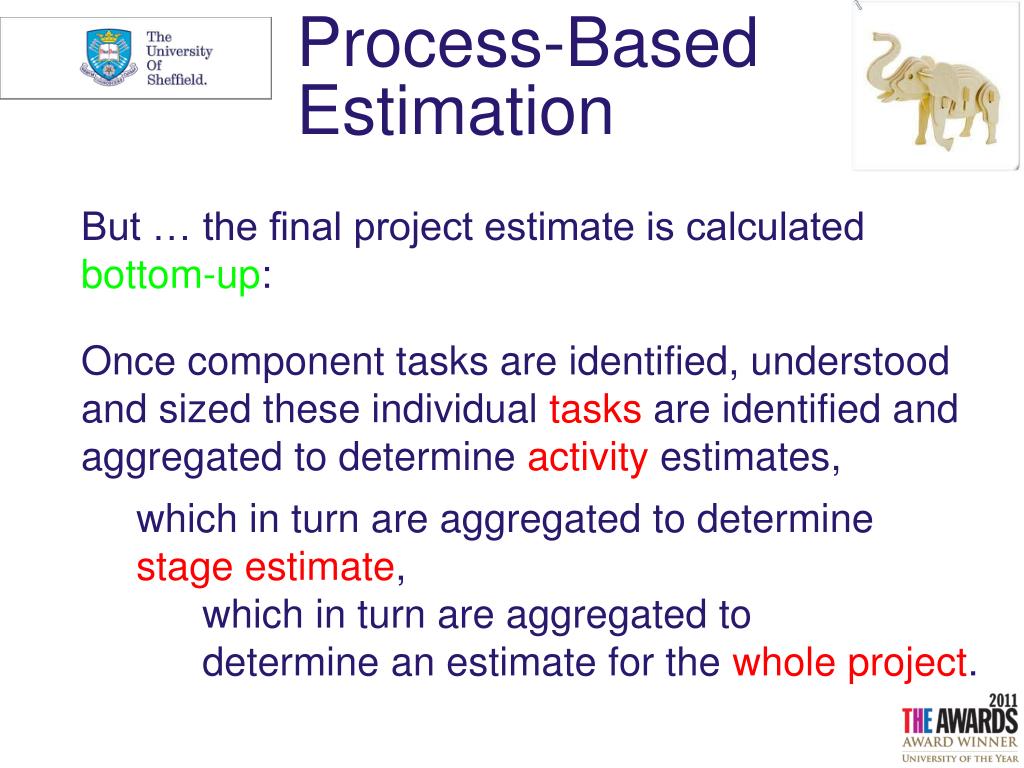 The University Of Sheffield.

Process-Based Estimation

But … the final project estimate is calculated bottom-up:

Once component tasks are identified, understood and sized these individual tasks are identified and aggregated to determine activity estimates,

which in turn are aggregated to determine stage estimate,

which in turn are aggregated to determine an estimate for the whole project.

2011
THE AWARDS
AWARD WINNER
UNIVERSITY OF THE YEAR